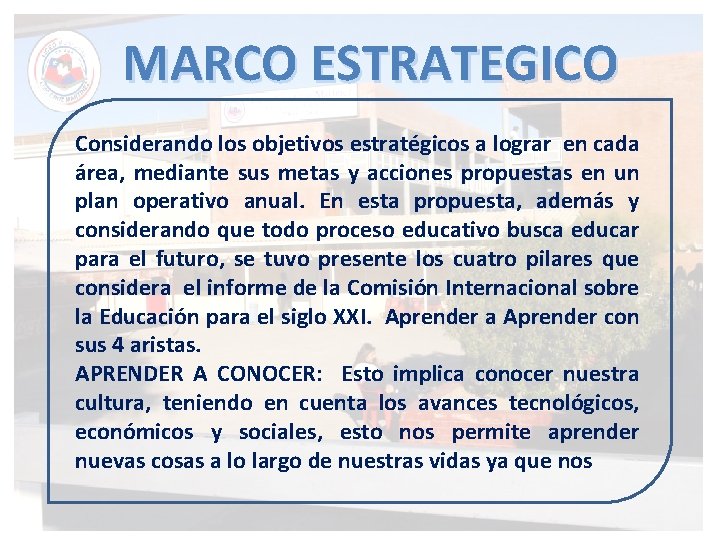 MARCO ESTRATEGICO

Considerando los objetivos estratégicos a lograr en cada área, mediante sus metas y acciones propuestas en un plan operativo anual. En esta propuesta, además y considerando que todo proceso educativo busca educar para el futuro, se tuvo presente los cuatro pilares que considera el informe de la Comisión Internacional sobre la Educación para el siglo XXI. Aprender a Aprender con sus 4 aristas.
APRENDER A CONOCER: Esto implica conocer nuestra cultura, teniendo en cuenta los avances tecnológicos, económicos y sociales, esto nos permite aprender nuevas cosas a lo largo de nuestras vidas ya que nos